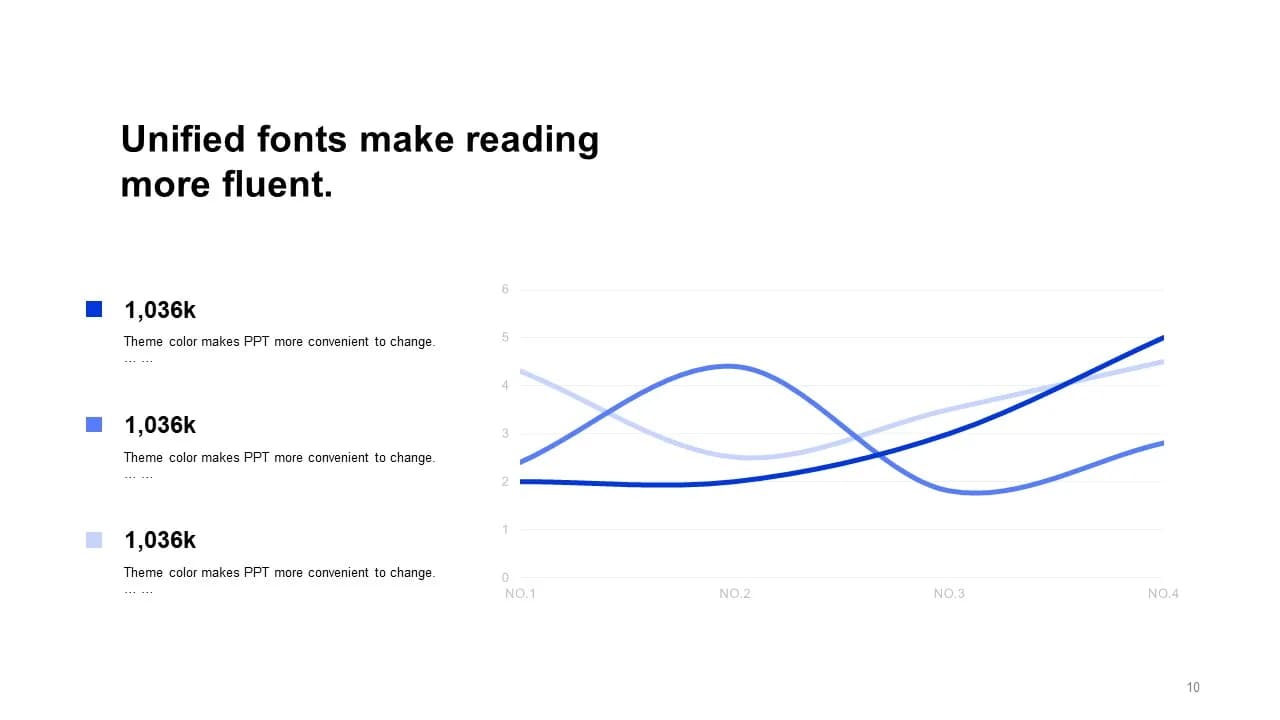 Unified fonts make reading more fluent.

1,036k

Theme color makes PPT more convenient to change.
… …

1,036k

Theme color makes PPT more convenient to change.
… …

1,036k

Theme color makes PPT more convenient to change.
… …

6
5
4
3
2
1
0
NO.1
NO.2
NO.3
NO.4

10